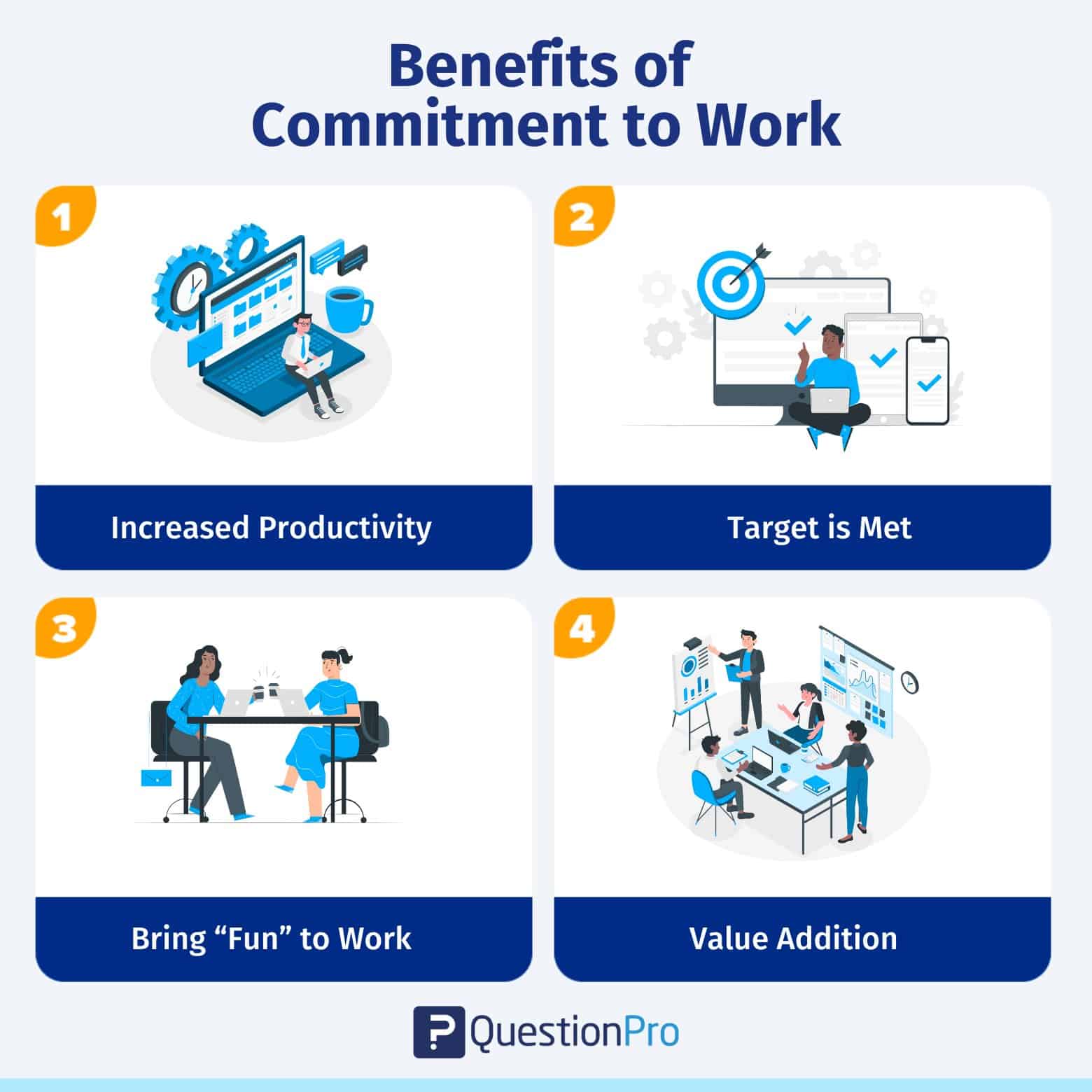 Benefits of Commitment to Work

1

Increased Productivity

2

Target is Met

3

Bring “Fun” to Work

4

Value Addition

QuestionPro